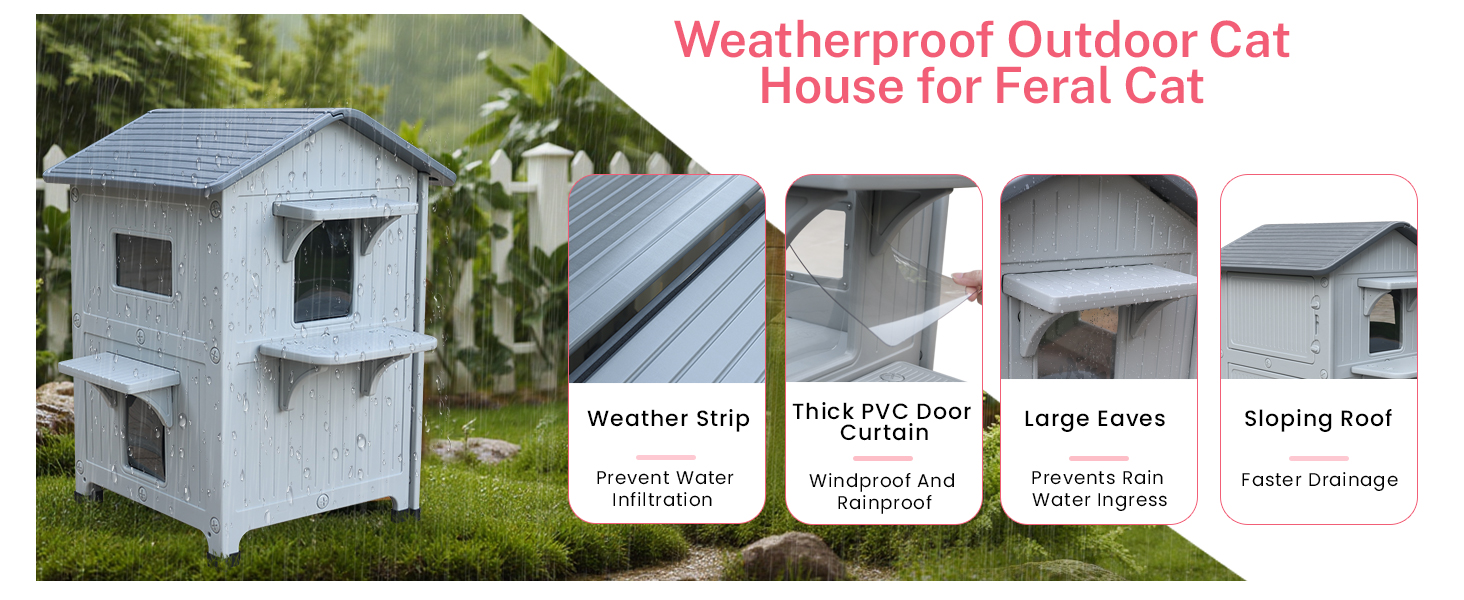 Weatherproof Outdoor Cat House for Feral Cat

Weather Strip

Prevent Water Infiltration

Thick PVC Door Curtain

Windproof And Rainproof

Large Eaves

Prevents Rain Water Ingress

Sloping Roof

Faster Drainage